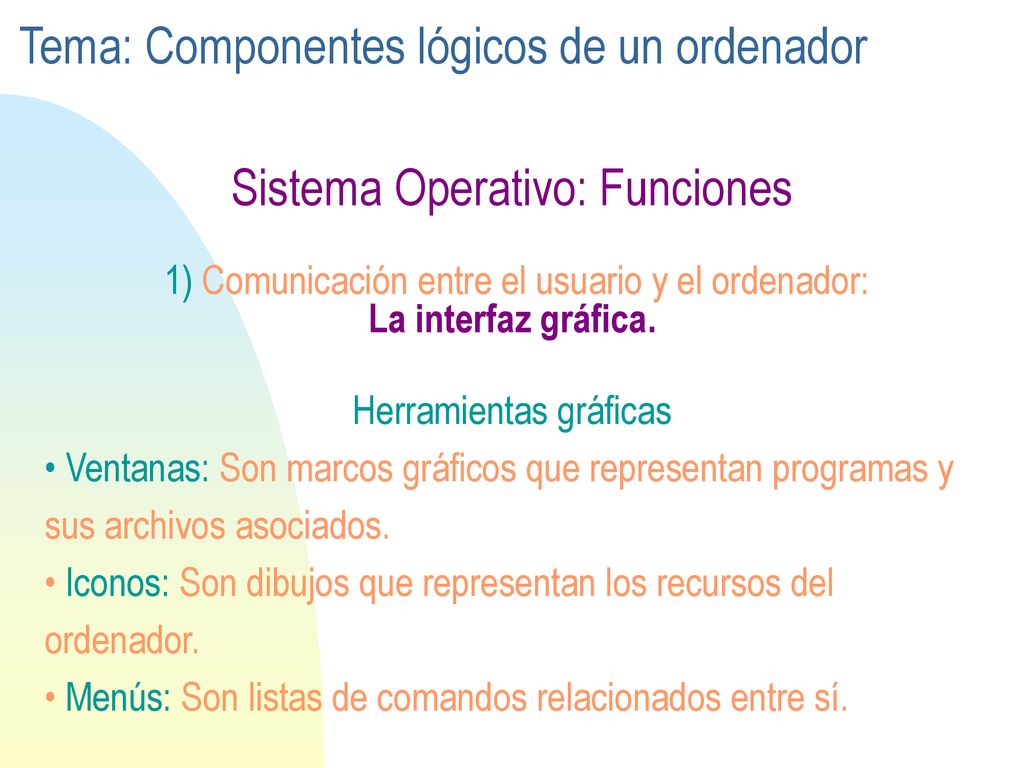 Tema: Componentes lógicos de un ordenador

Sistema Operativo: Funciones

1) Comunicación entre el usuario y el ordenador:
La interfaz gráfica.

Herramientas gráficas

• Ventanas: Son marcos gráficos que representan programas y sus archivos asociados.

• Iconos: Son dibujos que representan los recursos del ordenador.

• Menús: Son listas de comandos relacionados entre sí.